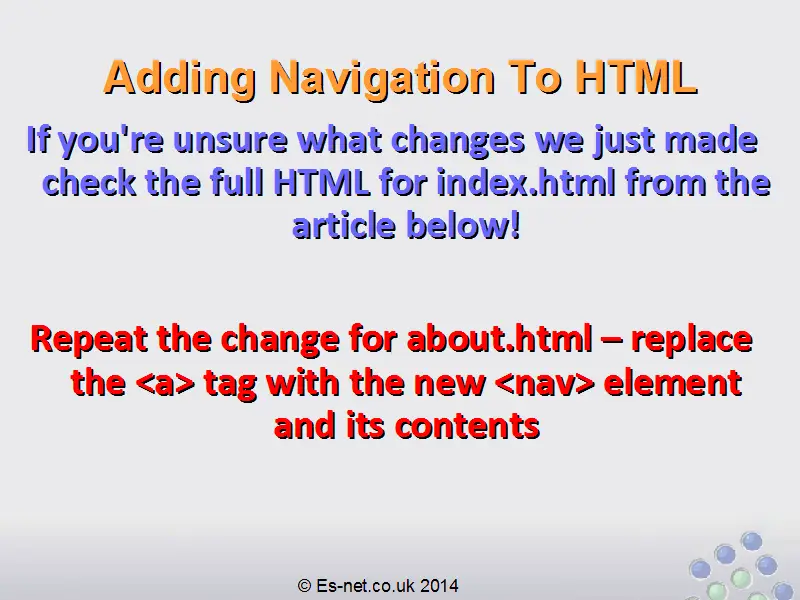 Adding Navigation To HTML

If you're unsure what changes we just made check the full HTML for index.html from the article below!

Repeat the change for about.html – replace the <a> tag with the new <nav> element and its contents

© Es-net.co.uk 2014